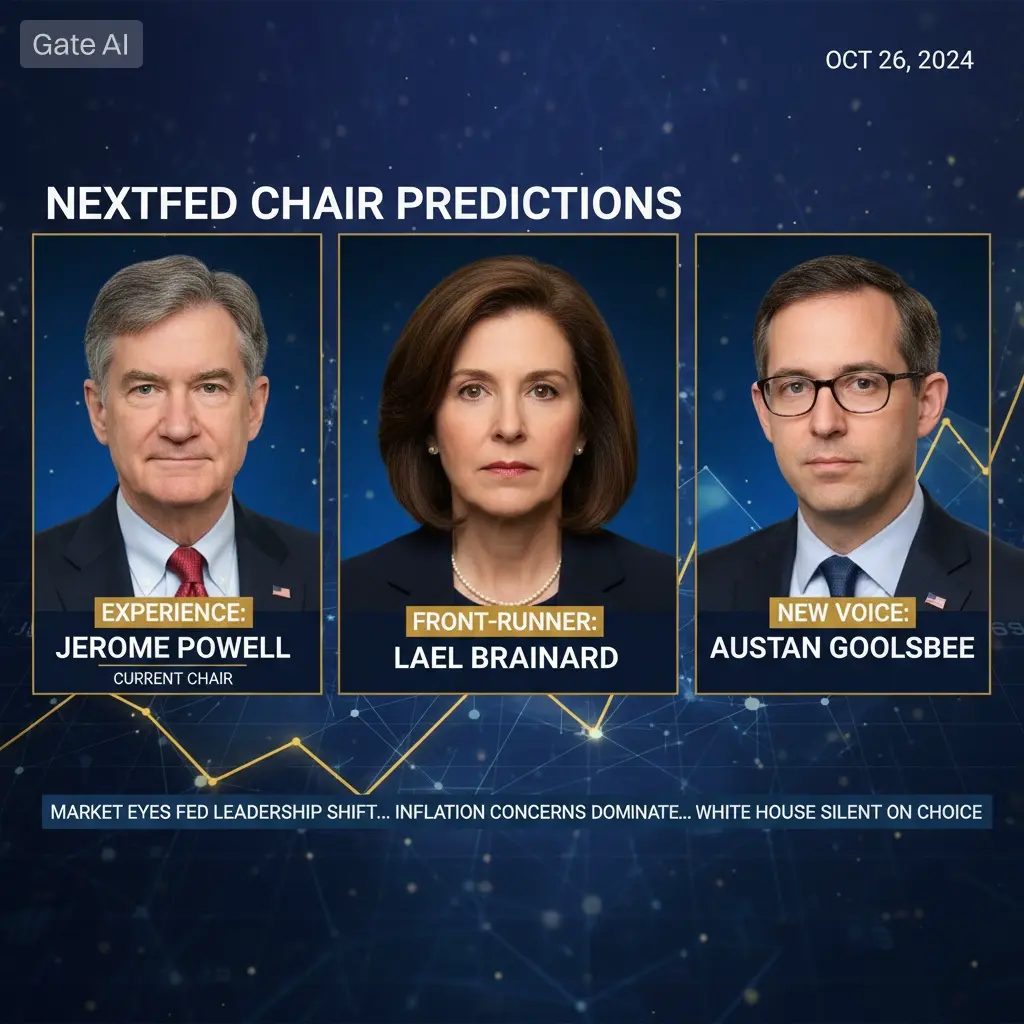 Gate AI

OCT 26, 2024

NEXTFED CHAIR PREDICTIONS

EXPERIENCE:
JEROME POWELL
CURRENT CHAIR

FRONT-RUNNER:
LAEL BRAINARD

NEW VOICE:
AUSTAN GOOLSBEE

MARKET EYES FED LEADERSHIP SHIFT... INFLATION CONCERNS DOMINATE... WHITE HOUSE SILENT ON CHOICE